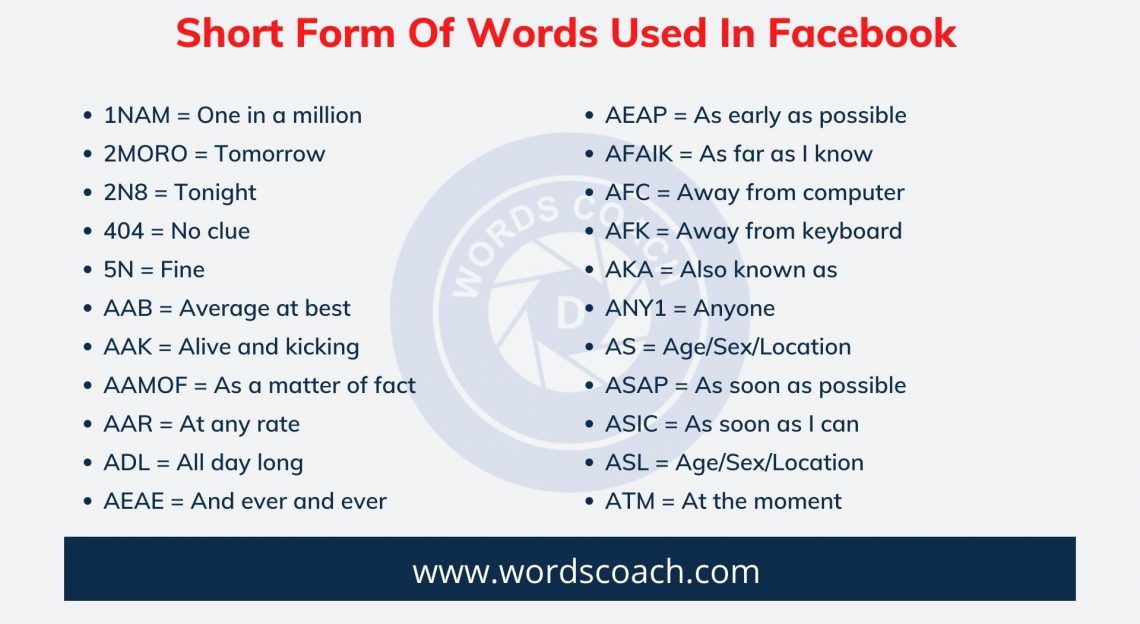 Short Form Of Words Used In Facebook

- 1NAM = One in a million
- 2MORO = Tomorrow
- 2N8 = Tonight
- 404 = No clue
- 5N = Fine
- AAB = Average at best
- AAK = Alive and kicking
- AAMOF = As a matter of fact
- AAR = At any rate
- ADL = All day long
- AEAE = And ever and ever

- AEAP = As early as possible
- AFAIK = As far as I know
- AFC = Away from computer
- AFK = Away from keyboard
- AKA = Also known as
- ANY1 = Anyone
- AS = Age/Sex/Location
- ASAP = As soon as possible
- ASIC = As soon as I can
- ASL = Age/Sex/Location
- ATM = At the moment

WORDS COACH

www.wordscoach.com